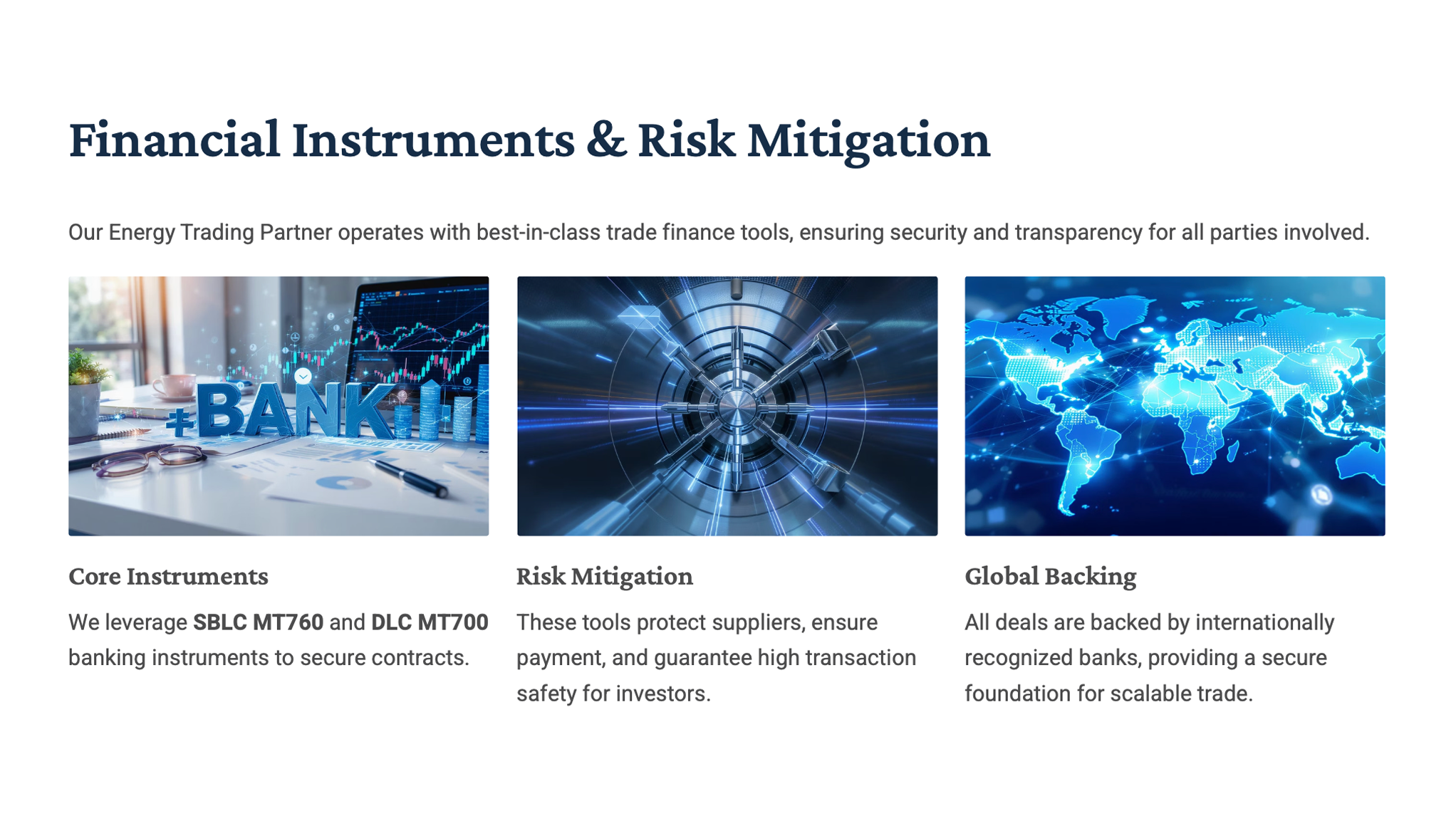 Financial Instruments & Risk Mitigation

Our Energy Trading Partner operates with best-in-class trade finance tools, ensuring security and transparency for all parties involved.

BANK

Core Instruments

We leverage SBLC MT760 and DLC MT700 banking instruments to secure contracts.

Risk Mitigation

These tools protect suppliers, ensure payment, and guarantee high transaction safety for investors.

Global Backing

All deals are backed by internationally recognized banks, providing a secure foundation for scalable trade.